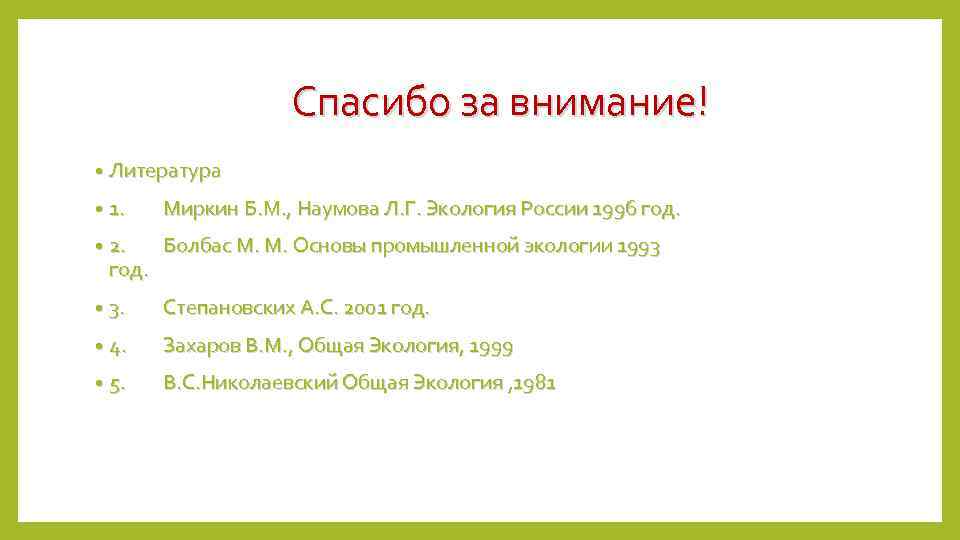 Спасибо за внимание!

• Литература

• 1. Миркин Б.М., Наумова Л.Г. Экология России 1996 год.

• 2. Болбас М. М. Основы промышленной экологии 1993 год.

• 3. Степановских А.С. 2001 год.

• 4. Захаров В.М., Общая Экология, 1999

• 5. В.С.Николаевский Общая Экология ,1981